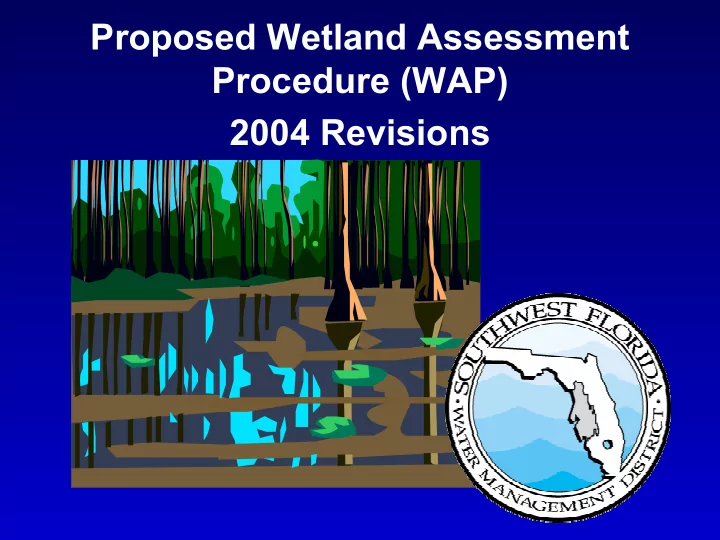 Proposed Wetland Assessment Procedure (WAP)

2004 Revisions

SOUTHWEST FLORIDA
WATER MANAGEMENT DISTRICT